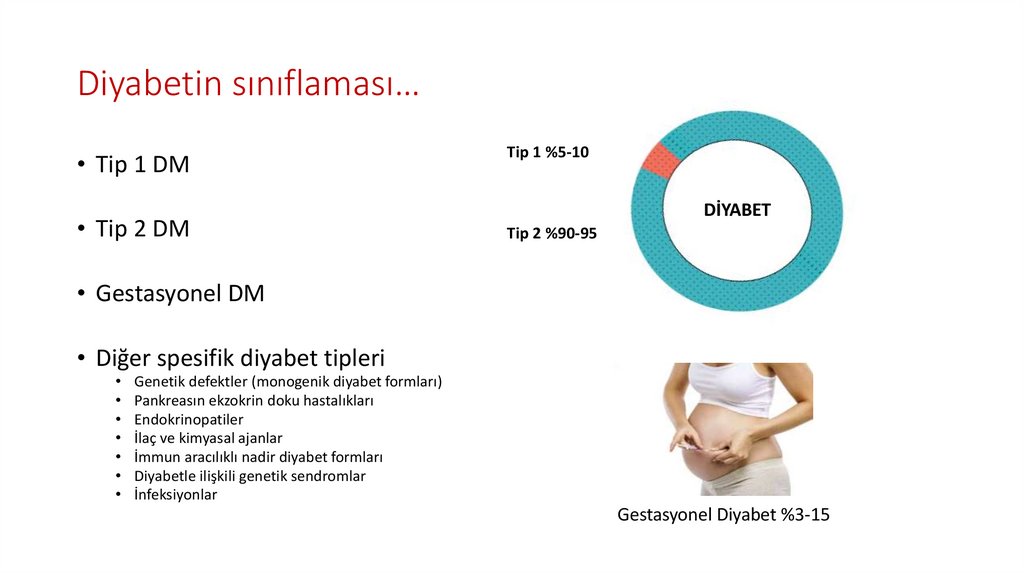 Diyabetin sınıflaması…

• Tip 1 DM

• Tip 2 DM

• Gestasyonel DM

• Diğer spesifik diyabet tipleri
  • Genetik defektler (monogenik diyabet formları)
  • Pankreasın ekzokrin doku hastalıkları
  • Endokrinopatiler
  • İlaç ve kimyasal ajanlar
  • İmmun aracılıklı nadir diyabet formları
  • Diyabetle ilişkili genetik sendromlar
  • İnfeksiyonlar

Tip 1 %5-10

Tip 2 %90-95

DİYABET

Gestasyonel Diyabet %3-15